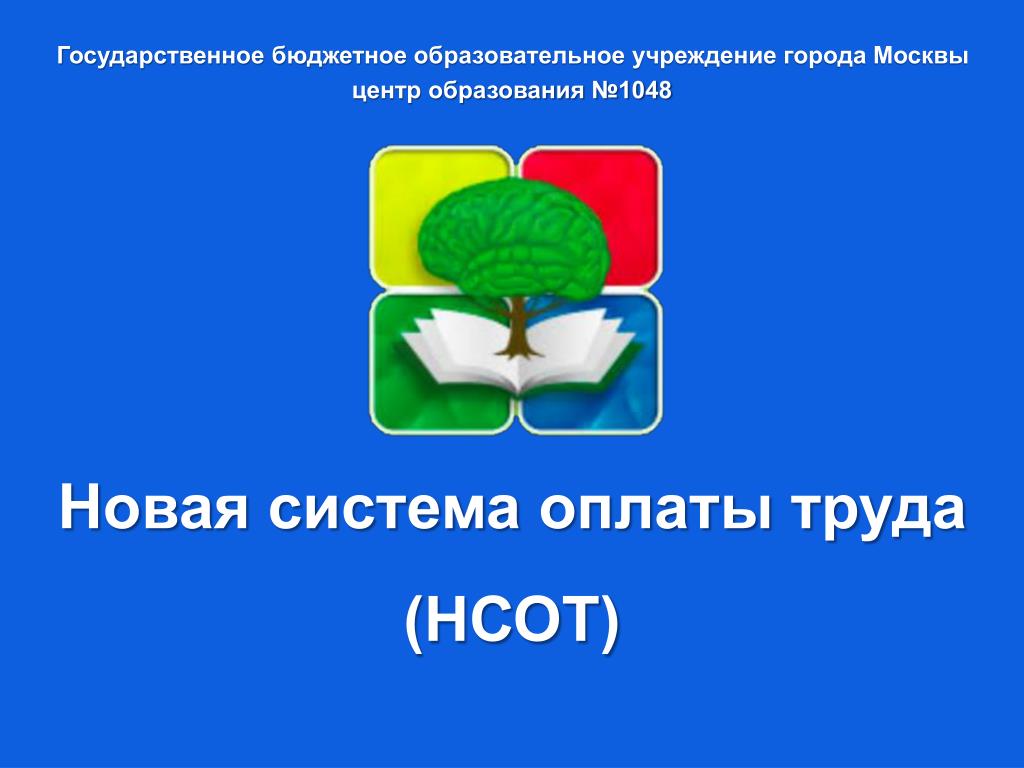 Государственное бюджетное образовательное учреждение города Москвы
центр образования №1048

Новая система оплаты труда

(НСОТ)